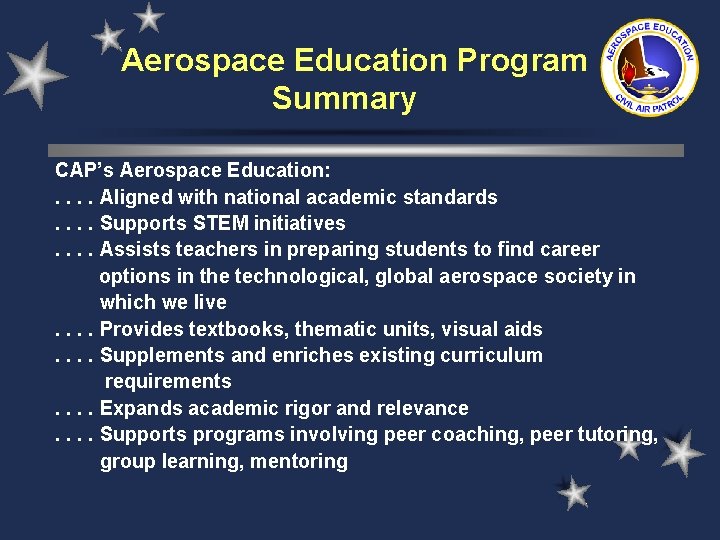 Aerospace Education Program Summary

AEROSPACE EDUCATION
CIVIL AIR PATROL

CAP's Aerospace Education:
. . . . Aligned with national academic standards
. . . . Supports STEM initiatives
. . . . Assists teachers in preparing students to find career options in the technological, global aerospace society in which we live
. . . . Provides textbooks, thematic units, visual aids
. . . . Supplements and enriches existing curriculum requirements
. . . . Expands academic rigor and relevance
. . . . Supports programs involving peer coaching, peer tutoring, group learning, mentoring